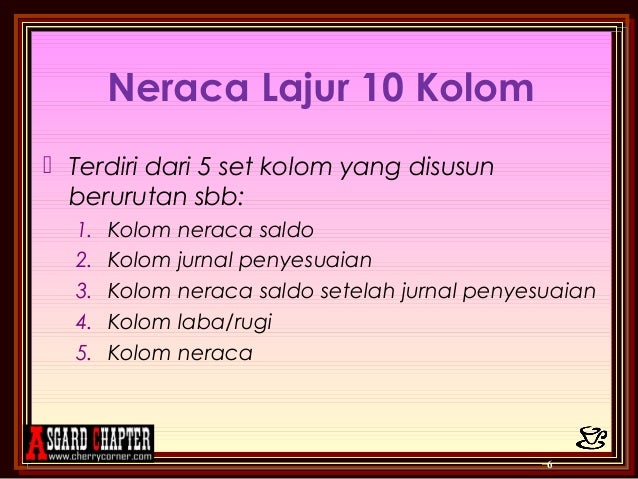 Neraca Lajur 10 Kolom

Terdiri dari 5 set kolom yang disusun berurutan sbb:

1. Kolom neraca saldo
2. Kolom jurnal penyesuaian
3. Kolom neraca saldo setelah jurnal penyesuaian
4. Kolom laba/rugi
5. Kolom neraca

ASGARD CHAPTER
www.cherrycorner.com

6